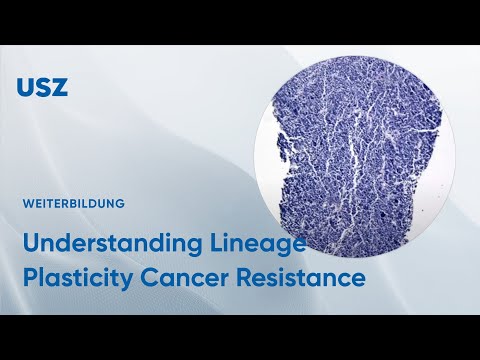 USZ

WEITERBILDUNG

Understanding Lineage Plasticity Cancer Resistance